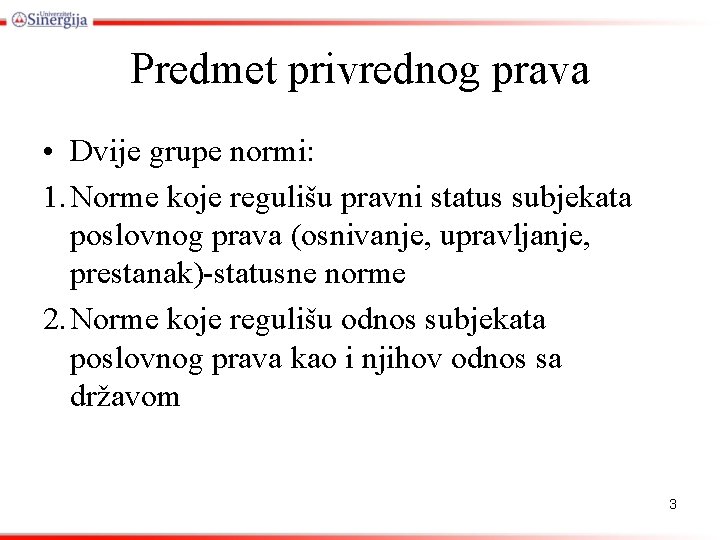 Univerzitet Sinergija

Predmet privrednog prava

• Dvije grupe normi:

1. Norme koje regulišu pravni status subjekata poslovnog prava (osnivanje, upravljanje, prestanak)-statusne norme

2. Norme koje regulišu odnos subjekata poslovnog prava kao i njihov odnos sa državom

3